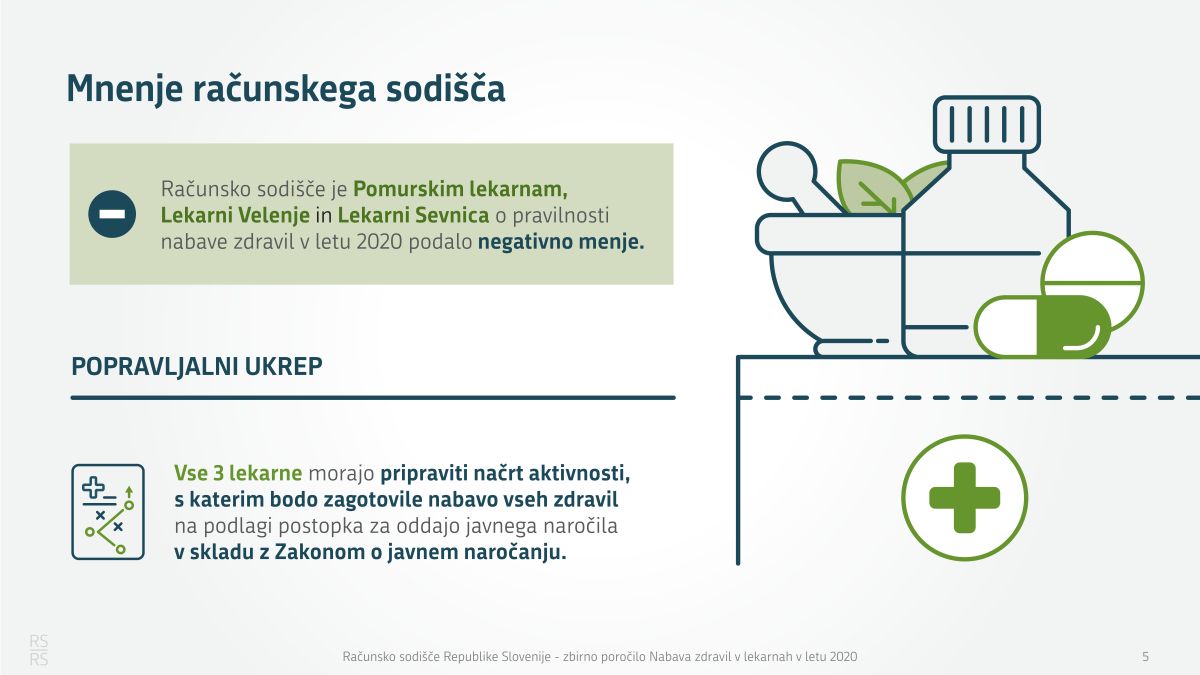 Mnenje računskega sodišča

Računsko sodišče je Pomurskim lekarnam, Lekarni Velenje in Lekarni Sevnica o pravilnosti nabave zdravil v letu 2020 podalo negativno menje.

POPRAVLJALNI UKREP

Vse 3 lekarne morajo pripraviti načrt aktivnosti, s katerim bodo zagotovile nabavo vseh zdravil na podlagi postopka za oddajo javnega naročila v skladu z Zakonom o javnem naročanju.

RS RS

Računsko sodišče Republike Slovenije - zbirno poročilo Nabava zdravil v lekarnah v letu 2020

5